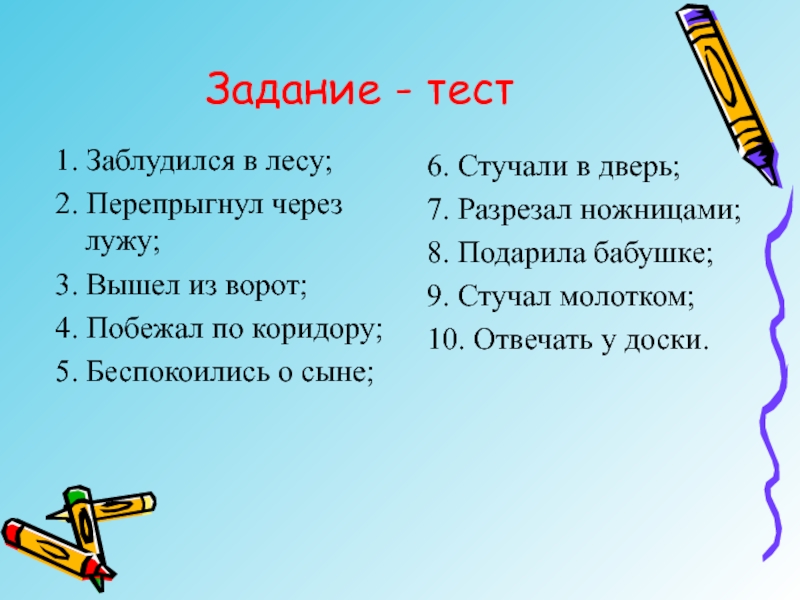 Задание - тест

1. Заблудился в лесу;
2. Перепрыгнул через лужу;
3. Вышел из ворот;
4. Побежал по коридору;
5. Беспокоились о сыне;

6. Стучали в дверь;
7. Разрезал ножницами;
8. Подарила бабушке;
9. Стучал молотком;
10. Отвечать у доски.